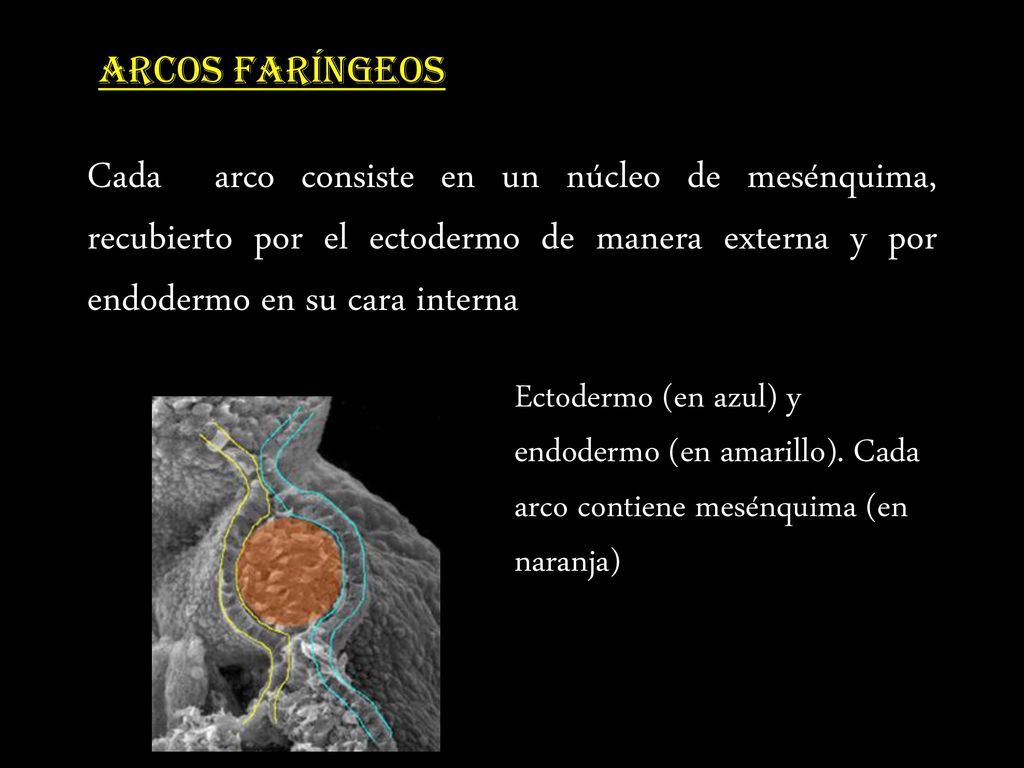 ARCOS FARÍNGEOS

Cada arco consiste en un núcleo de mesénquima, recubierto por el ectodermo de manera externa y por endodermo en su cara interna

Ectodermo (en azul) y endodermo (en amarillo). Cada arco contiene mesénquima (en naranja)